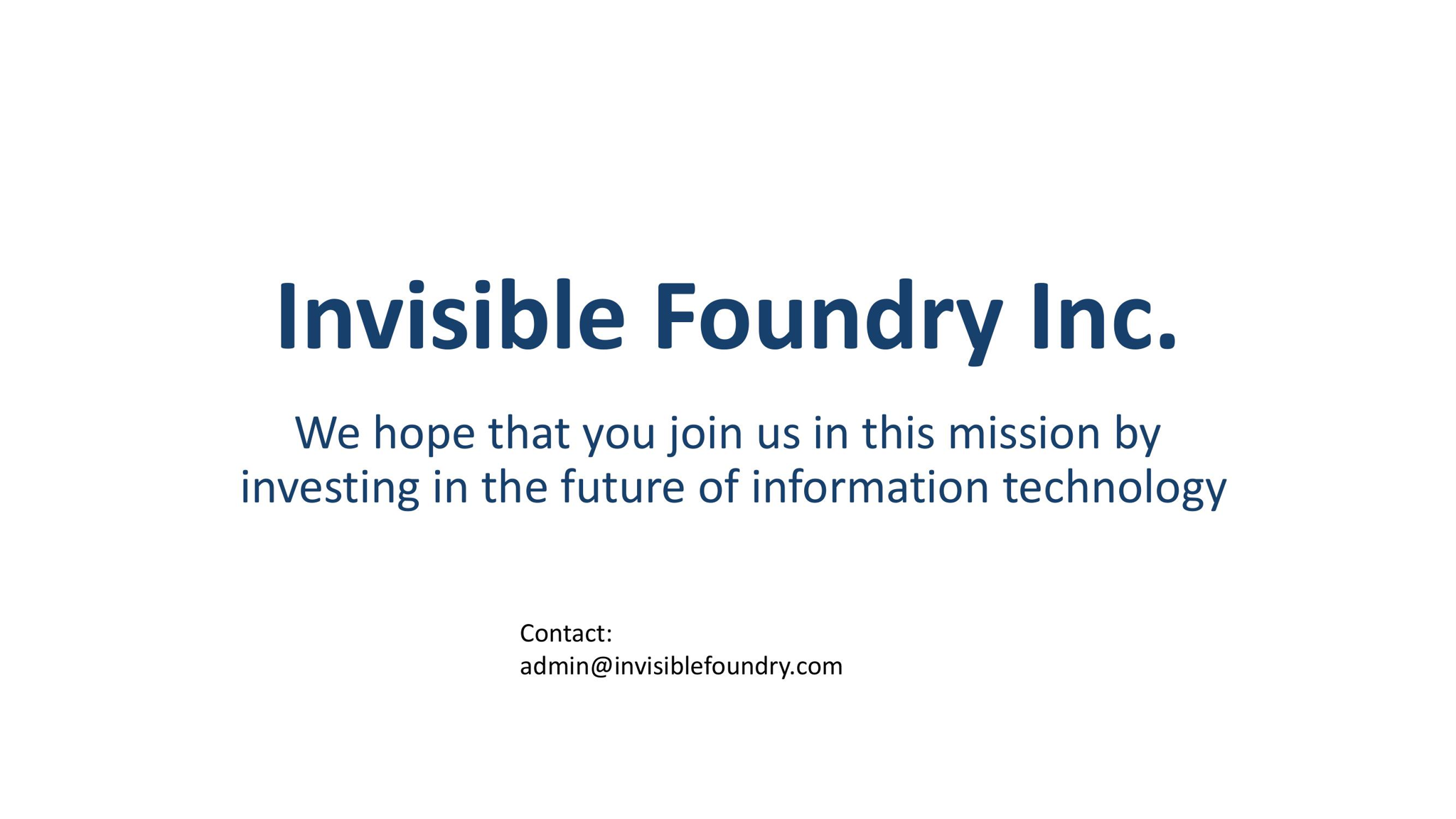 Invisible Foundry Inc.

We hope that you join us in this mission by investing in the future of information technology

Contact:
admin@invisiblefoundry.com